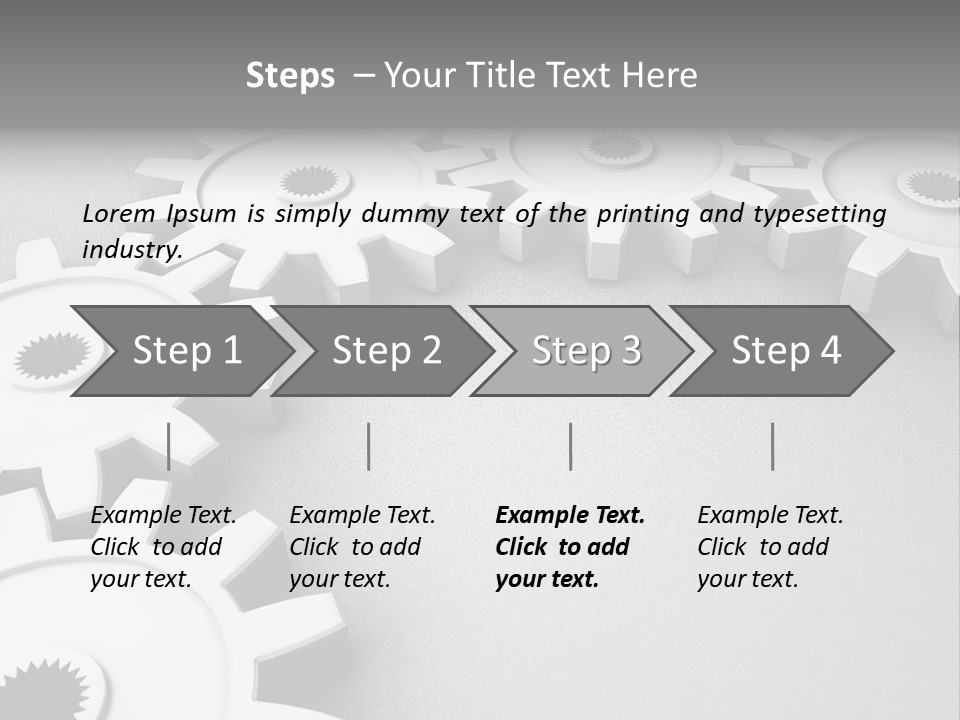 Steps – Your Title Text Here

Lorem Ipsum is simply dummy text of the printing and typesetting industry.

Step 1

Step 2

Step 3

Step 4

Example Text. Click to add your text.

Example Text. Click to add your text.

Example Text. Click to add your text.

Example Text. Click to add your text.